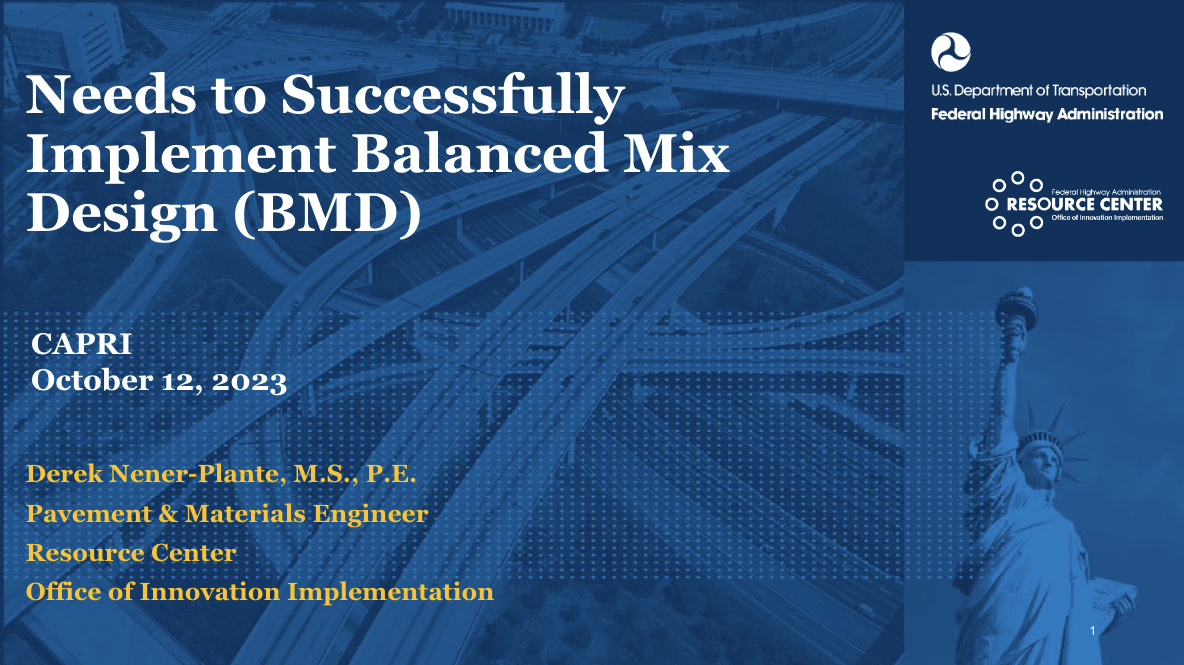 Needs to Successfully Implement Balanced Mix Design (BMD)

CAPRI
October 12, 2023

Derek Nener-Plante, M.S., P.E.
Pavement & Materials Engineer
Resource Center
Office of Innovation Implementation

U.S. Department of Transportation
Federal Highway Administration

Federal Highway Administration
RESOURCE CENTER
Office of Innovation Implementation

1